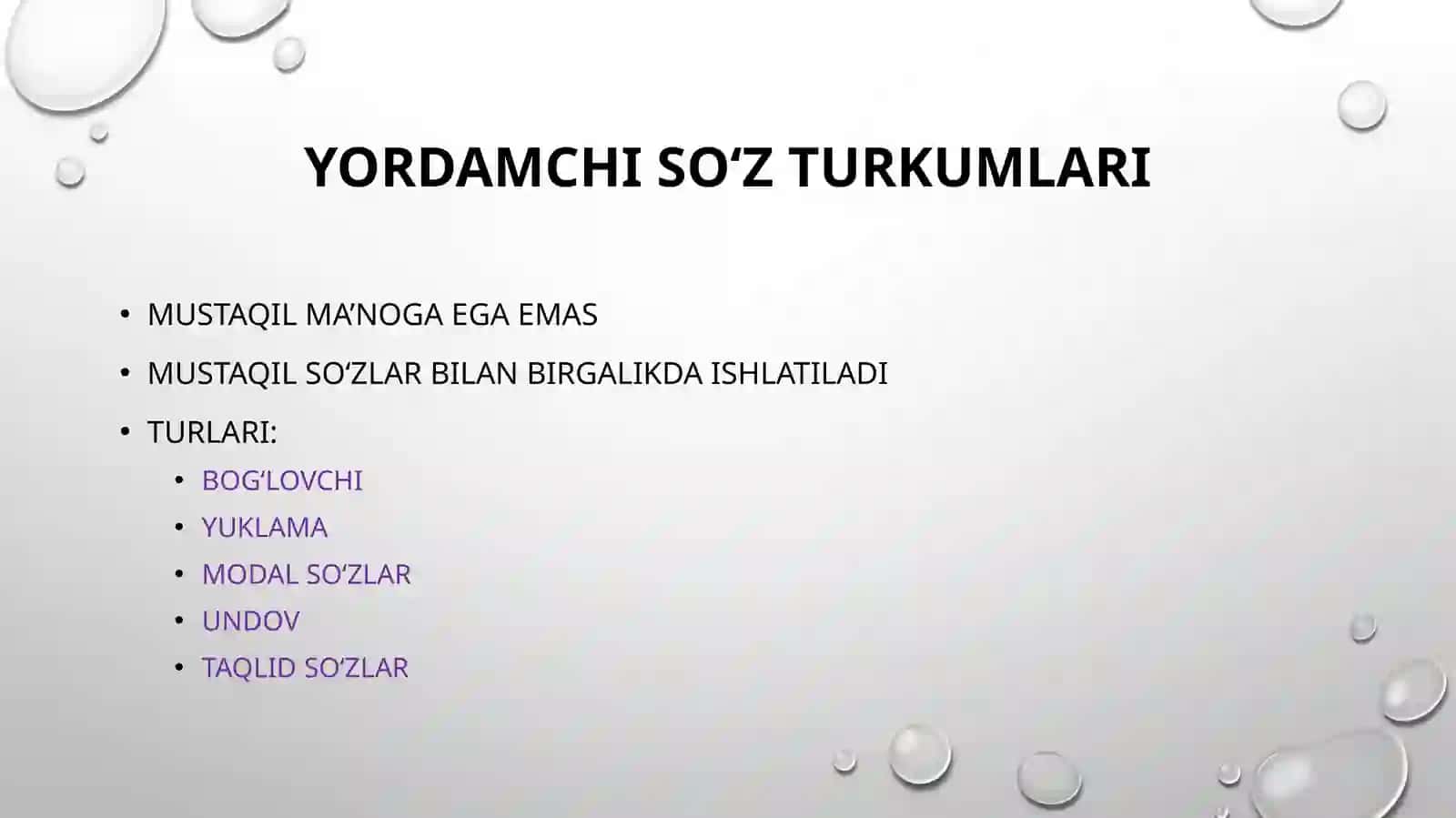 YORDAMCHI SO‘Z TURKUMLARI

• MUSTAQIL MA’NOGA EGA EMAS
• MUSTAQIL SO‘ZLAR BILAN BIRGALIKDA ISHLATILADI
• TURLARI:
  • BOG‘LOVCHI
  • YUKLAMA
  • MODAL SO‘ZLAR
  • UNDOV
  • TAQLID SO‘ZLAR